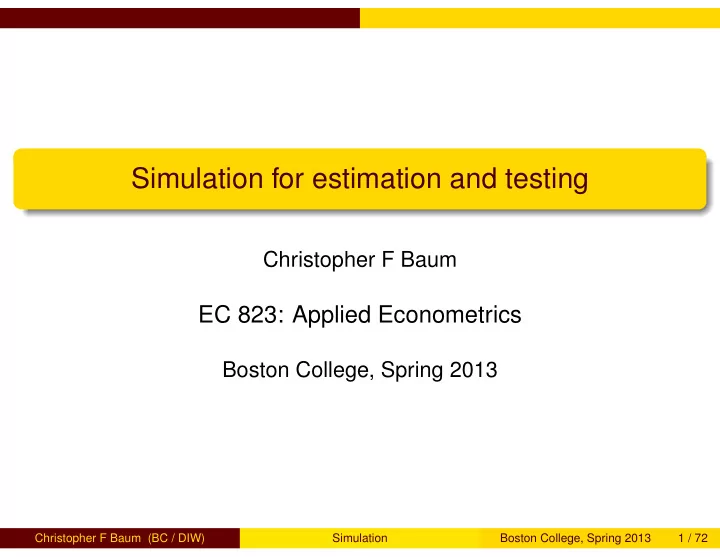 Simulation for estimation and testing

Christopher F Baum

EC 823: Applied Econometrics

Boston College, Spring 2013

Christopher F Baum (BC / DIW) Simulation Boston College, Spring 2013 1 / 72